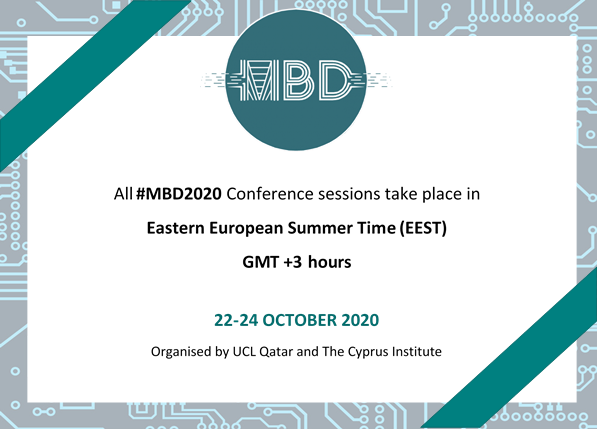 MBD

All #MBD2020 Conference sessions take place in

Eastern European Summer Time (EEST)

GMT +3 hours

22-24 OCTOBER 2020

Organised by UCL Qatar and The Cyprus Institute